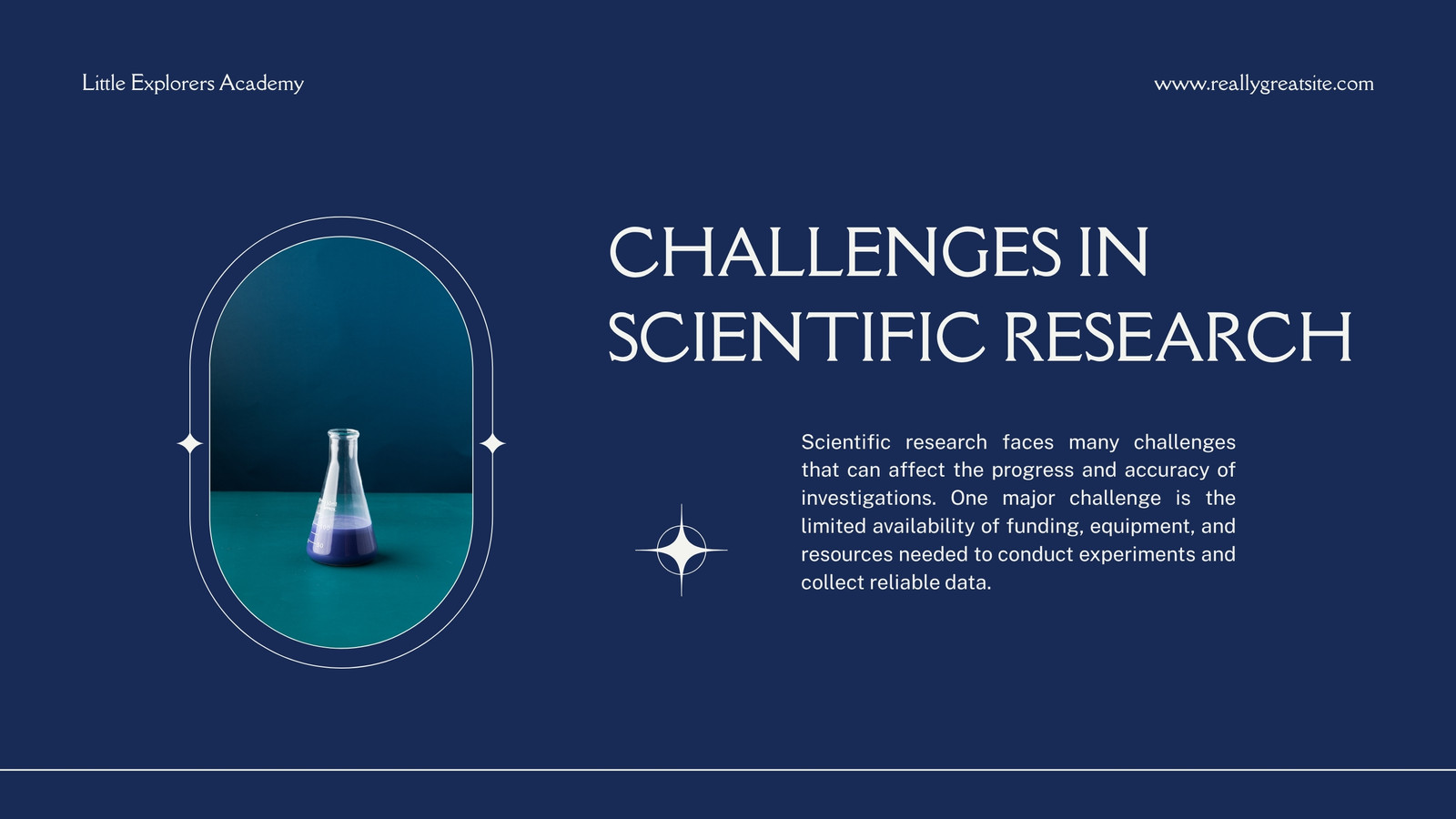 Little Explorers Academy

www.reallygreatsite.com

CHALLENGES IN SCIENTIFIC RESEARCH

Scientific research faces many challenges that can affect the progress and accuracy of investigations. One major challenge is the limited availability of funding, equipment, and resources needed to conduct experiments and collect reliable data.